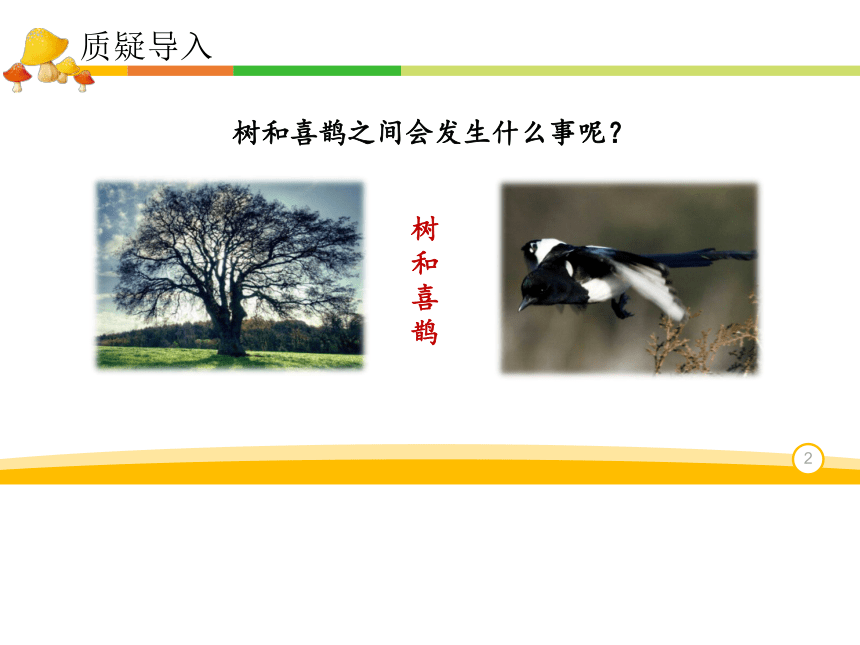 质疑导入

树和喜鹊之间会发生什么事呢？

树和喜鹊

2